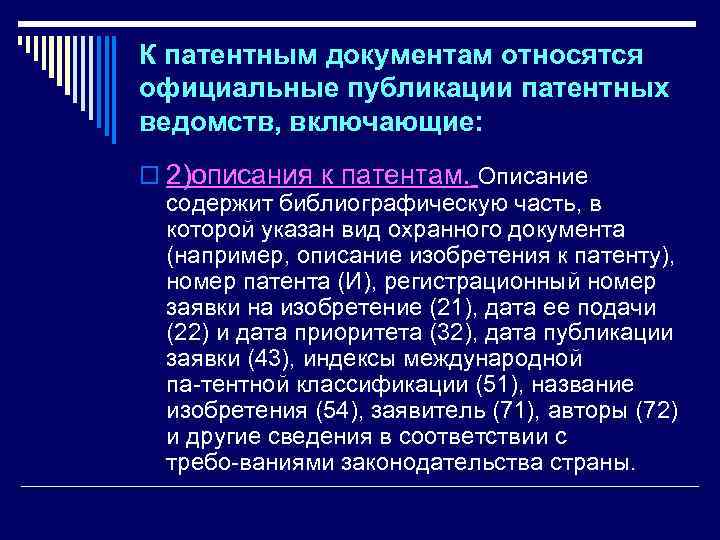 К патентным документам относятся официальные публикации патентных ведомств, включающие:

2)описания к патентам. Описание содержит библиографическую часть, в которой указан вид охранного документа (например, описание изобретения к патенту), номер патента (И), регистрационный номер заявки на изобретение (21), дата ее подачи (22) и дата приоритета (32), дата публикации заявки (43), индексы международной па-тентной классификации (51), название изобретения (54), заявитель (71), авторы (72) и другие сведения в соответствии с требо-ваниями законодательства страны.